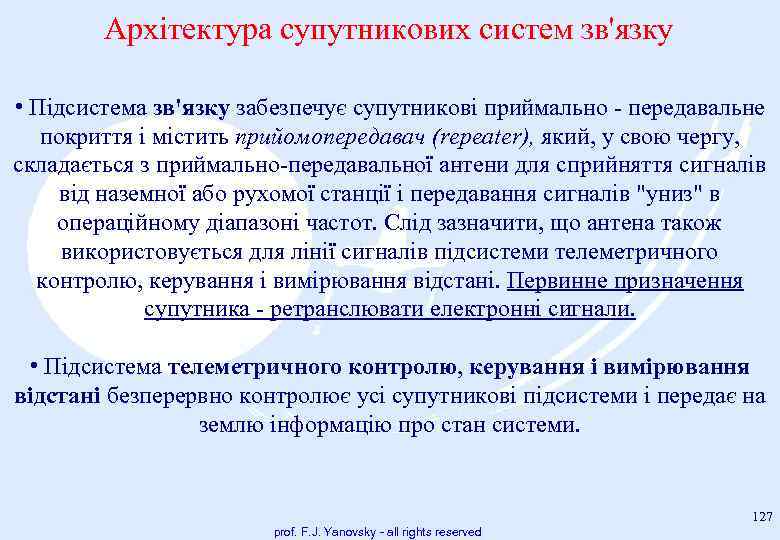 Архітектура супутникових систем зв'язку

• Підсистема зв'язку забезпечує супутникові приймально - передавальне покриття і містить прийомопередавач (repeater), який, у свою чергу, складається з приймально-передавальної антени для сприйняття сигналів від наземної або рухомої станції і передавання сигналів "униз" в операційному діапазоні частот. Слід зазначити, що антена також використовується для лінії сигналів підсистеми телеметричного контролю, керування і вимірювання відстані. Первинне призначення супутника - ретранслювати електронні сигнали.

• Підсистема телеметричного контролю, керування і вимірювання відстані безперервно контролює усі супутникові підсистеми і передає на землю інформацію про стан системи.

127

prof. F.J. Yanovsky - all rights reserved